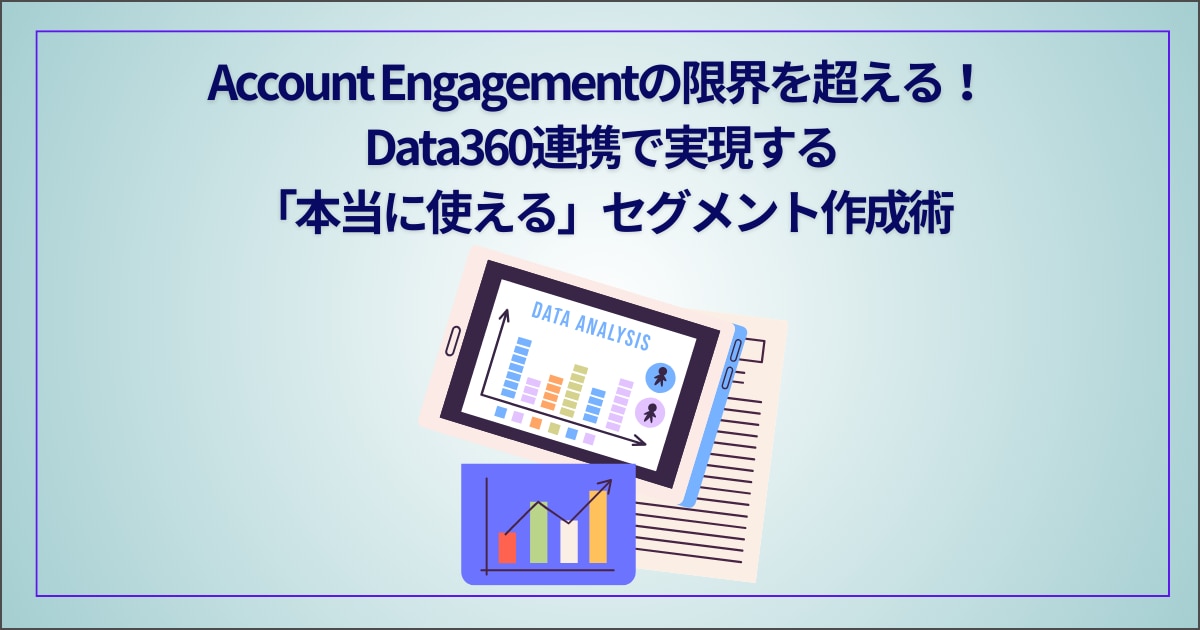 Account Engagementの限界を超える！
Data360連携で実現する
「本当に使える」セグメント作成術

DATA ANALYSIS